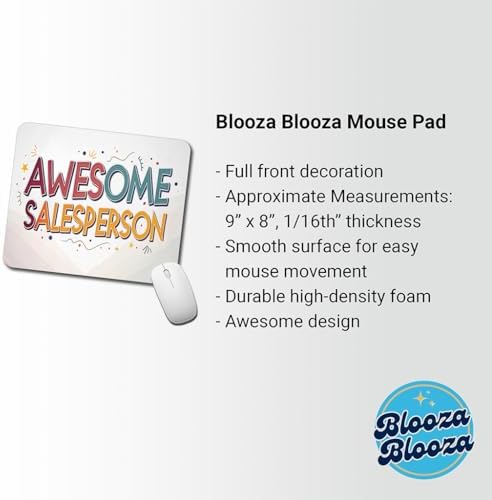 AWESOME
SALESPERSON

Blooza Blooza Mouse Pad

- Full front decoration
- Approximate Measurements: 9” x 8”, 1/16th” thickness
- Smooth surface for easy mouse movement
- Durable high-density foam
- Awesome design

Blooza
Blooza